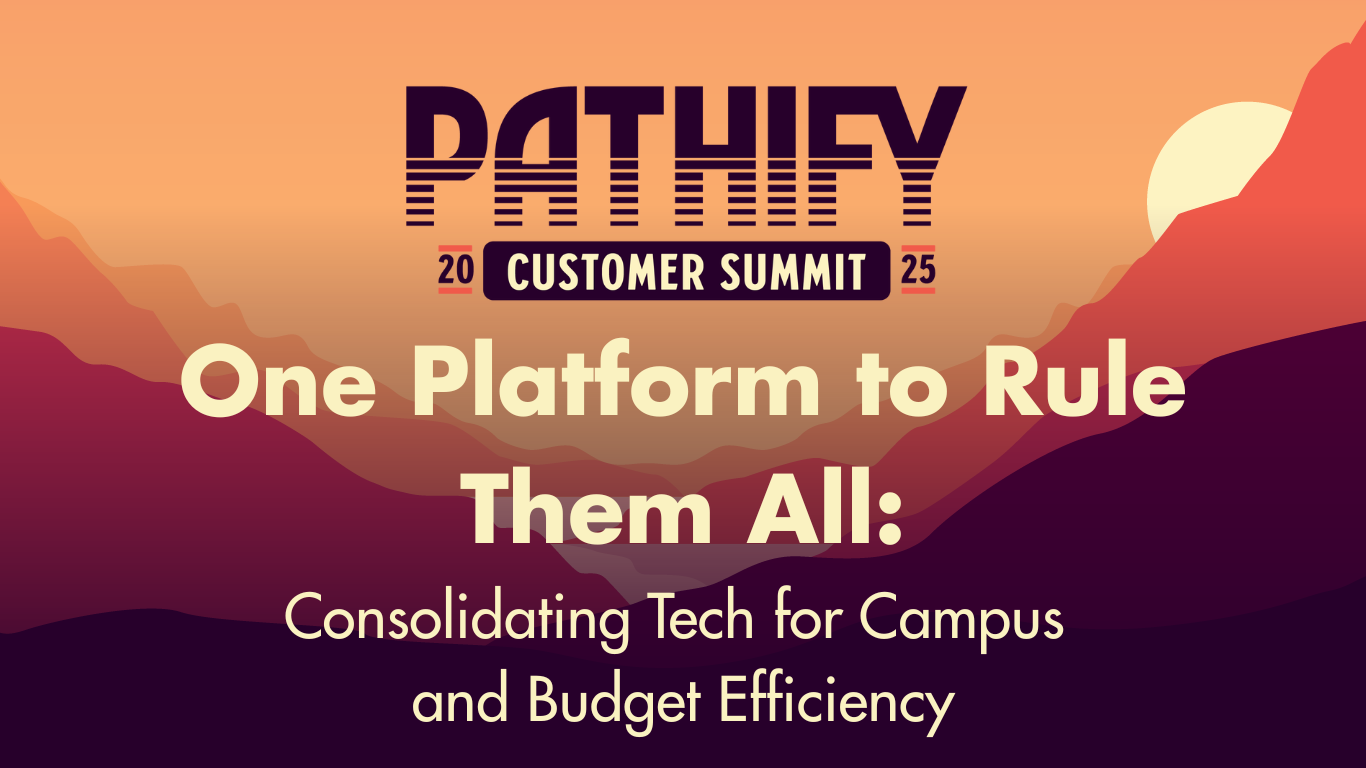 PATHIFY

20 CUSTOMER SUMMIT 25

One Platform to Rule Them All:

Consolidating Tech for Campus and Budget Efficiency